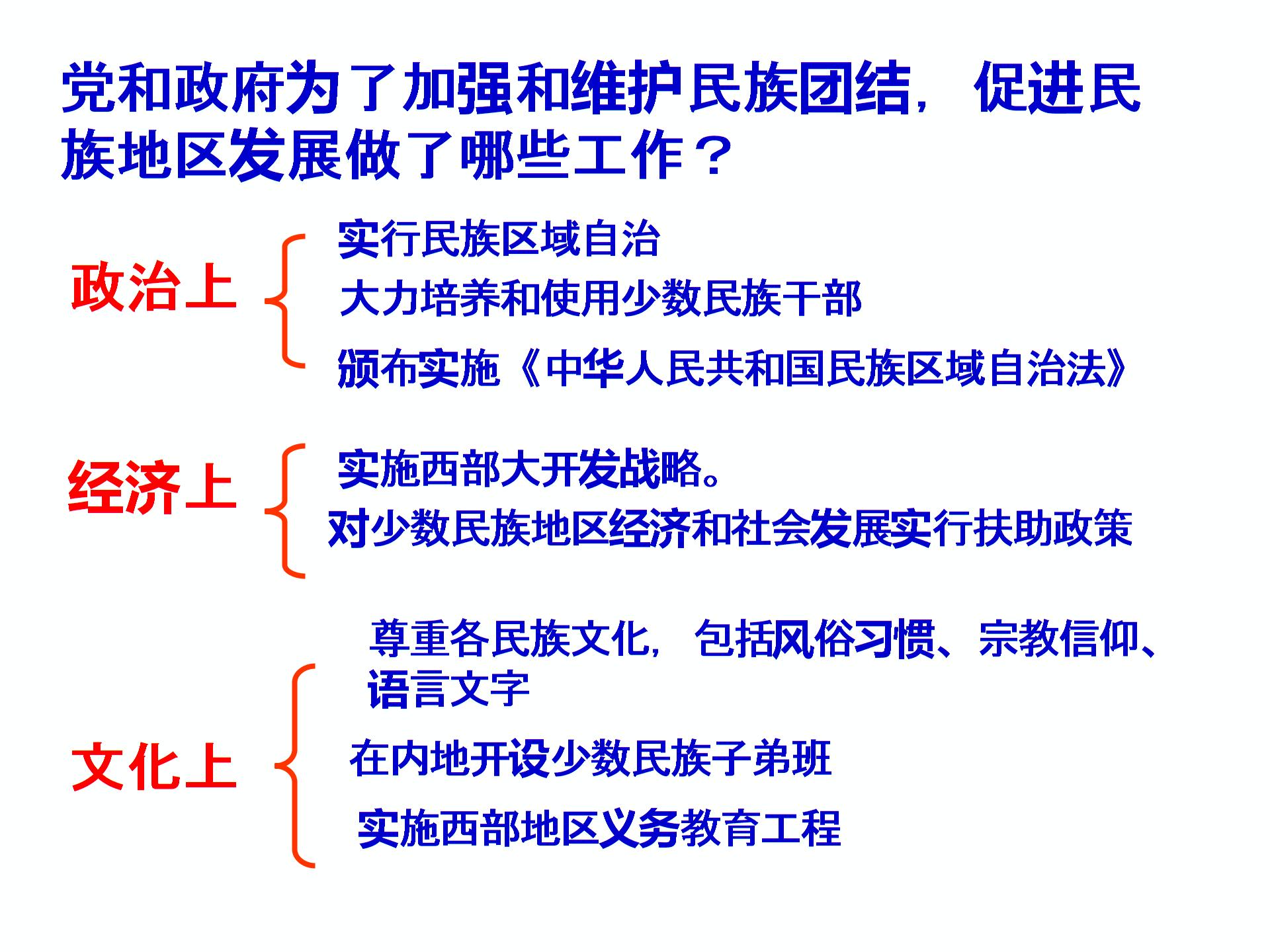 党和政府为了加强和维护民族团结，促进民族地区发展做了哪些工作？

政治上

实行民族区域自治

大力培养和使用少数民族干部

颁布实施《中华人民共和国民族区域自治法》

经济上

实施西部大开发战略。

对少数民族地区经济和社会发展实行扶助政策

文化上

尊重各民族文化，包括风俗习惯、宗教信仰、语言文字

在内地开设少数民族子弟班

实施西部地区义务教育工程